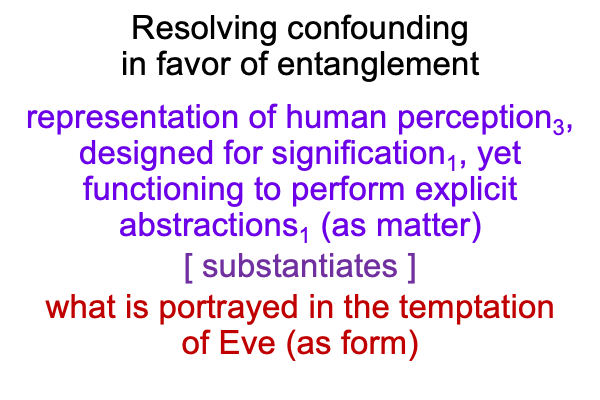 Resolving confounding in favor of entanglement

representation of human perception$_3$, designed for signification$_1$, yet functioning to perform explicit abstractions$_1$ (as matter)

[ substantiates ]

what is portrayed in the temptation of Eve (as form)